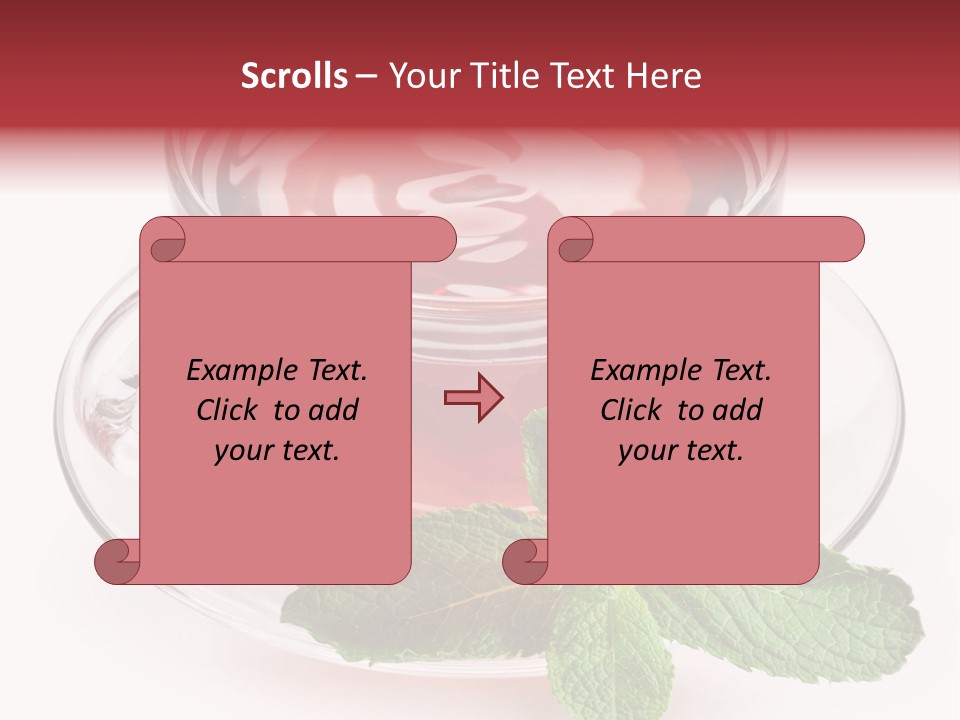 Scrolls – Your Title Text Here

Example Text. Click to add your text.

Example Text. Click to add your text.